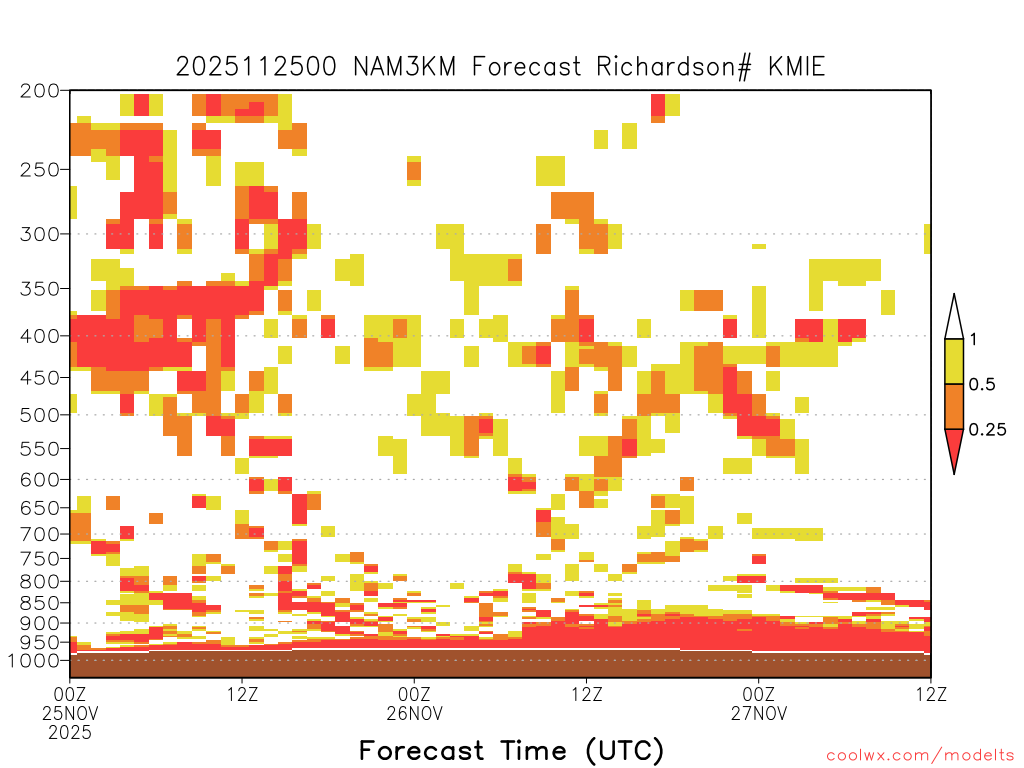 2025112500 NAM3KM Forecast Richardson# KMIE

200
250
300
350
400
450
500
550
600
650
700
750
800
850
900
950
1000

1
0.5
0.25

00Z
25NOV
2025
12Z
00Z
26NOV
12Z
00Z
27NOV
12Z

Forecast Time (UTC)

coolwx.com/modelts